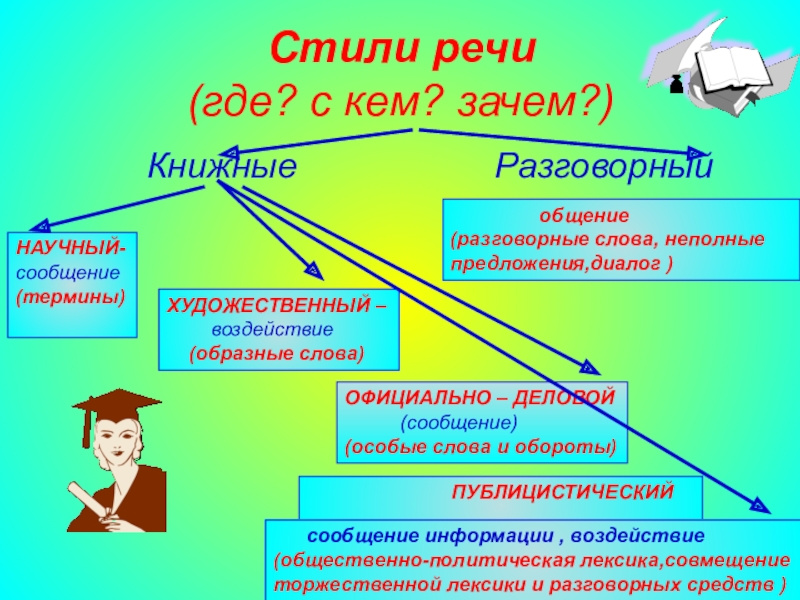 Стили речи
(где? с кем? зачем?)

Книжные

Разговорный

общение
(разговорные слова, неполные предложения,диалог )

НАУЧНЫЙ-
сообщение
(термины)

ХУДОЖЕСТВЕННЫЙ –
воздействие
(образные слова)

ОФИЦИАЛЬНО – ДЕЛОВОЙ
(сообщение)
(особые слова и обороты)

ПУБЛИЦИСТИЧЕСКИЙ

сообщение информации , воздействие
(общественно-политическая лексика,совмещение торжественной лексики и разговорных средств )